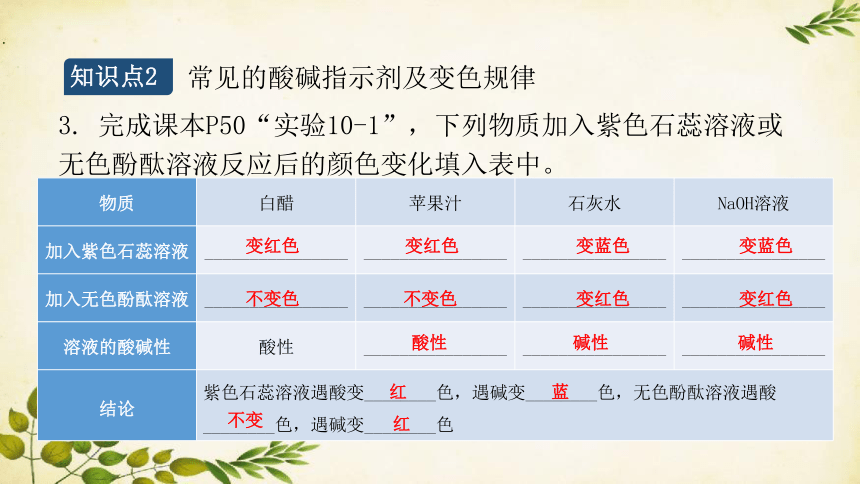 知识点2 常见的酸碱指示剂及变色规律

3. 完成课本P50“实验10-1”，下列物质加入紫色石蕊溶液或无色酚酞溶液反应后的颜色变化填入表中。

| 物质 | 白醋 | 苹果汁 | 石灰水 | NaOH溶液 |
|---|---|---|---|---|
| 加入紫色石蕊溶液 | 变红色 | 变红色 | 变蓝色 | 变蓝色 |
| 加入无色酚酞溶液 | 不变色 | 不变色 | 变红色 | 变红色 |
| 溶液的酸碱性 | 酸性 | 酸性 | 碱性 | 碱性 |
| 结论 | 紫色石蕊溶液遇酸变 红 色，遇碱变 蓝 色，无色酚酞溶液遇酸 不变 色，遇碱变 红 色 | | | |